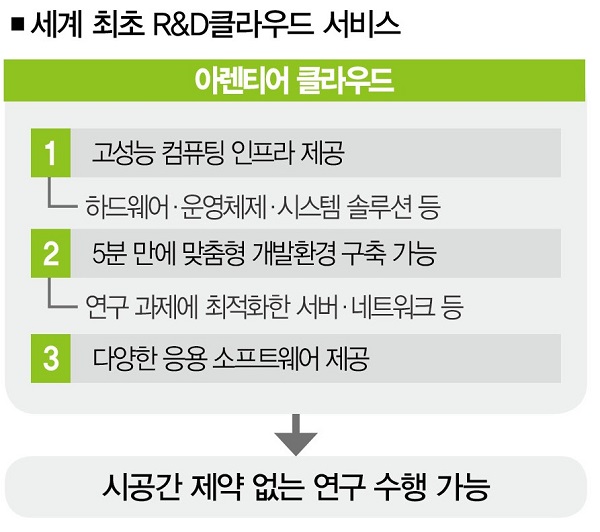 ■ 세계 최초 R&D클라우드 서비스

아렌티어 클라우드

1 고성능 컴퓨팅 인프라 제공

하드웨어·운영체제·시스템 솔루션 등

2 5분 만에 맞춤형 개발환경 구축 가능

연구 과제에 최적화한 서버·네트워크 등

3 다양한 응용 소프트웨어 제공

시공간 제약 없는 연구 수행 가능